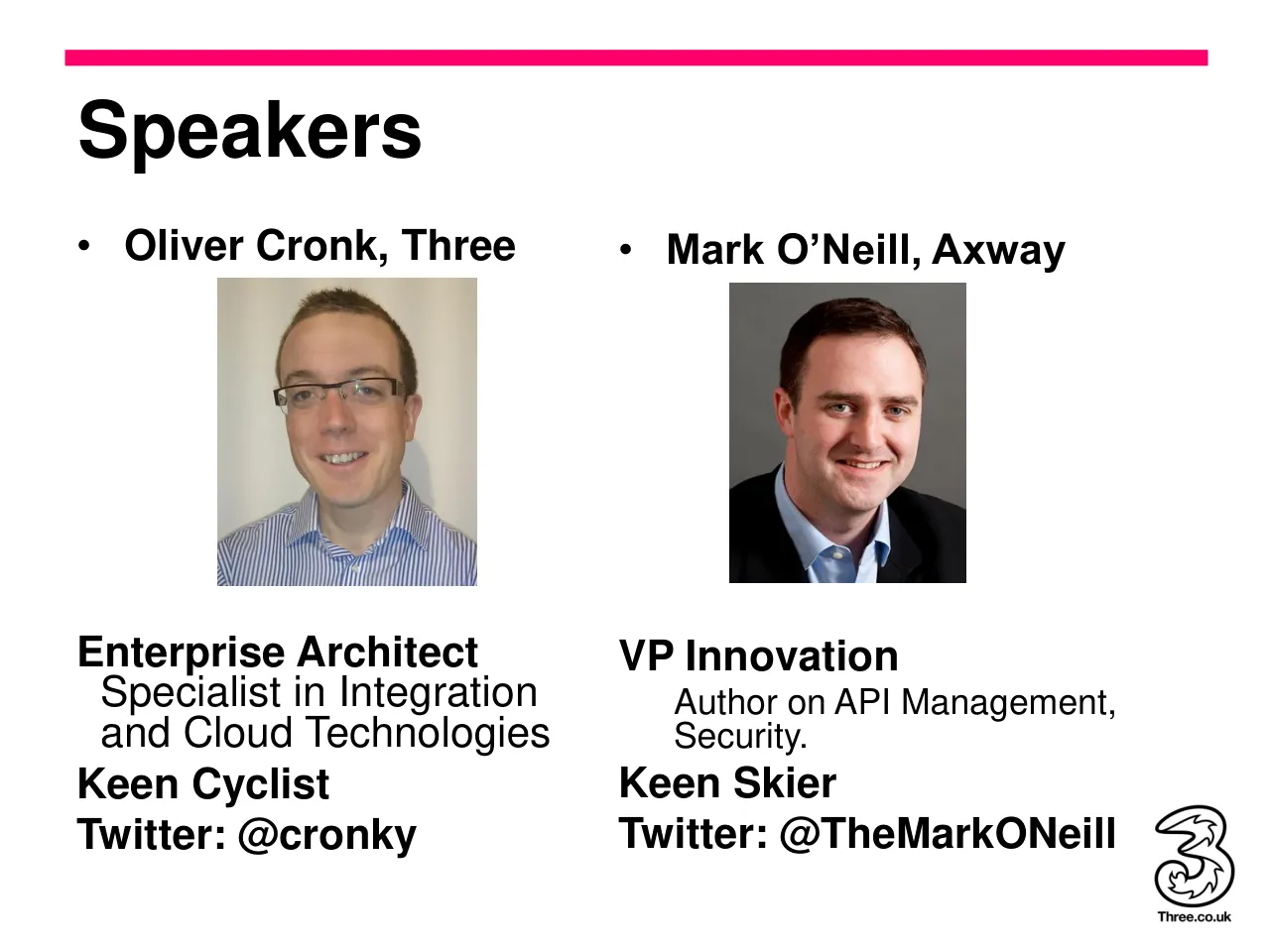 Speakers

• Oliver Cronk, Three

Enterprise Architect
Specialist in Integration and Cloud Technologies

Keen Cyclist

Twitter: @cronky

• Mark O'Neill, Axway

VP Innovation
Author on API Management, Security.

Keen Skier

Twitter: @TheMarkONeill

Three.co.uk